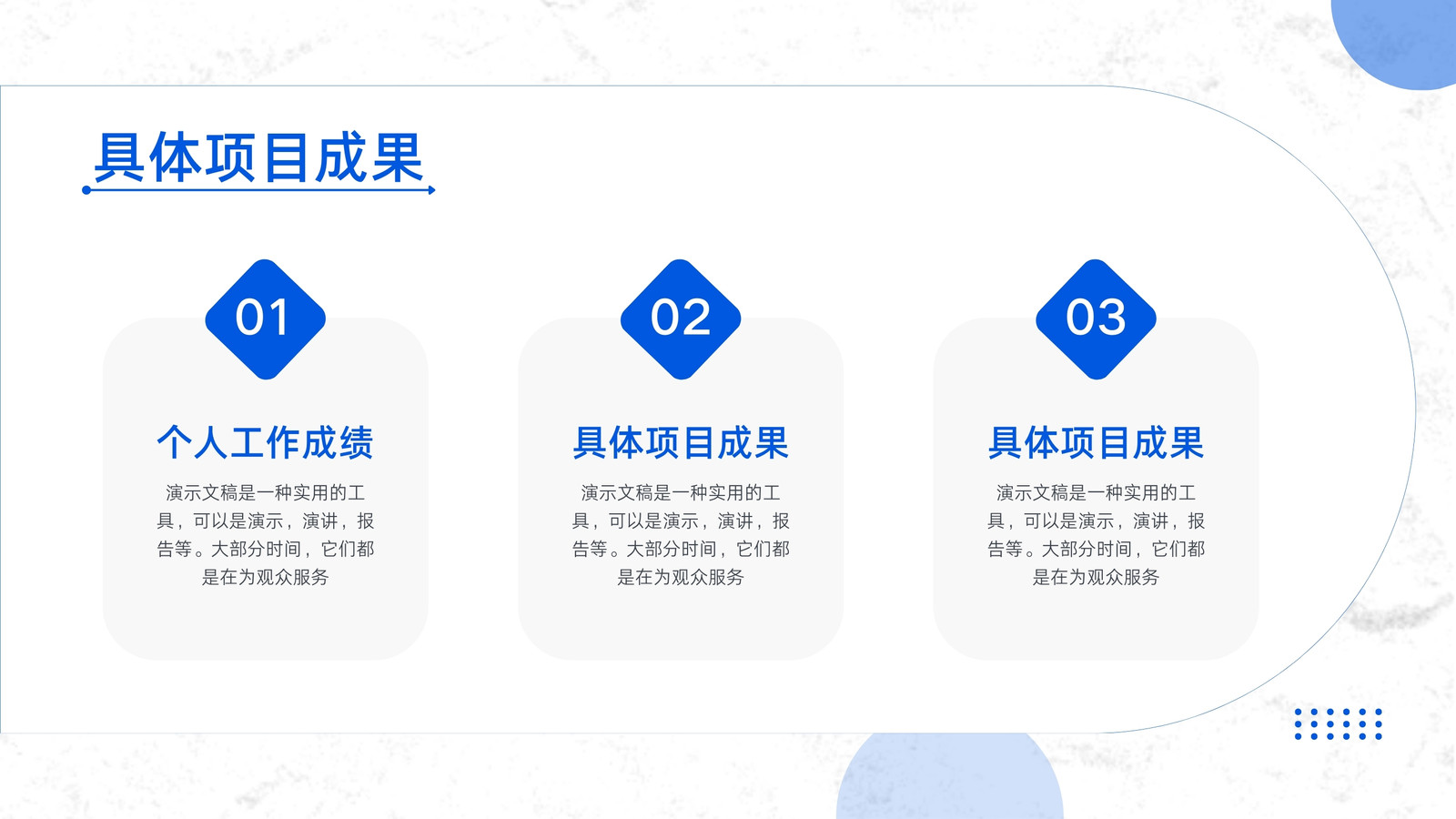 具体项目成果

01

个人工作成绩

演示文稿是一种实用的工具，可以是演示，演讲，报告等。大部分时间，它们都是在为观众服务

02

具体项目成果

演示文稿是一种实用的工具，可以是演示，演讲，报告等。大部分时间，它们都是在为观众服务

03

具体项目成果

演示文稿是一种实用的工具，可以是演示，演讲，报告等。大部分时间，它们都是在为观众服务